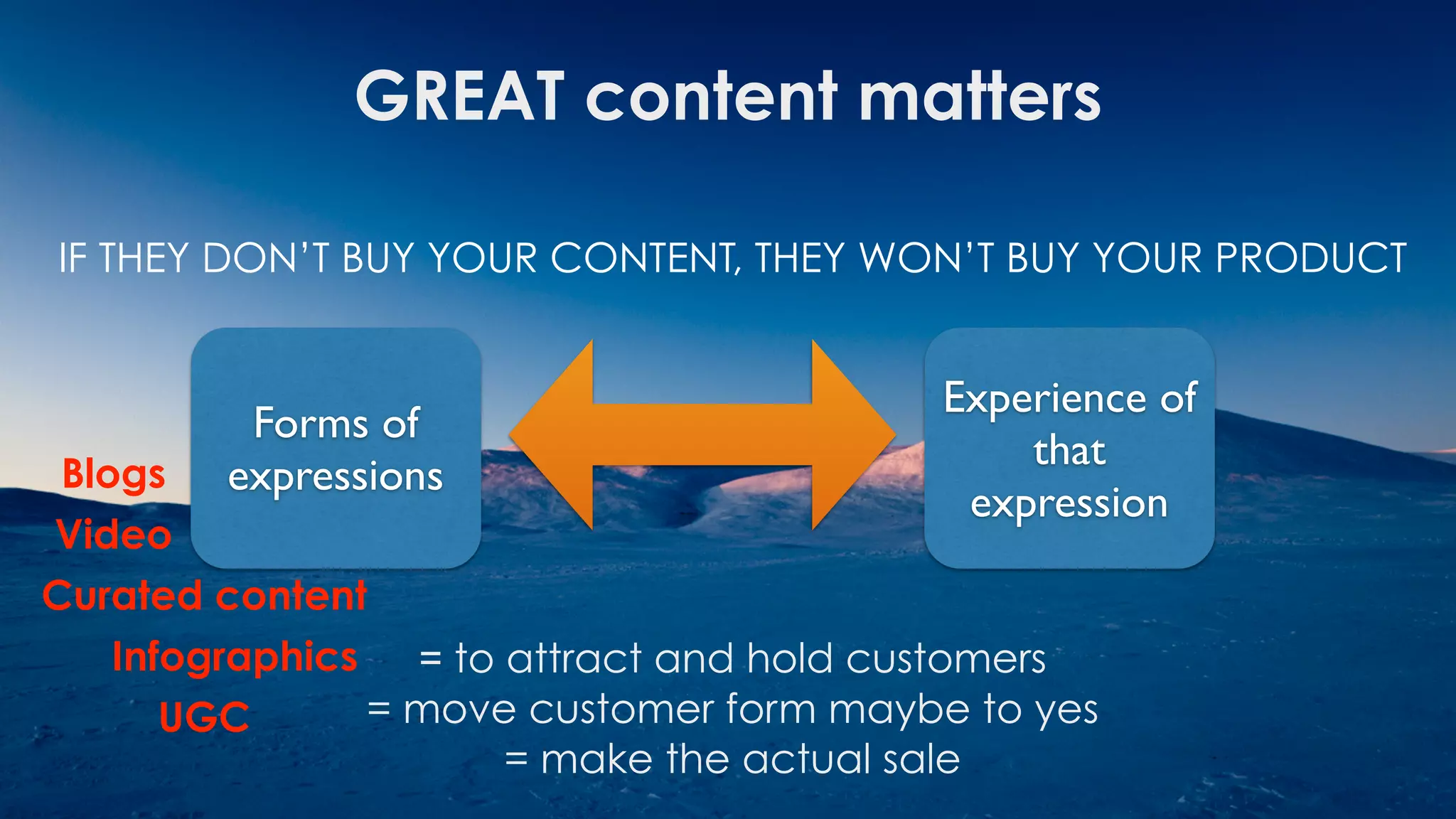 GREAT content matters

IF THEY DON'T BUY YOUR CONTENT, THEY WON'T BUY YOUR PRODUCT

Forms of expressions

Experience of that expression

Blogs
Video
Curated content
Infographics
UGC

= to attract and hold customers
= move customer form maybe to yes
= make the actual sale